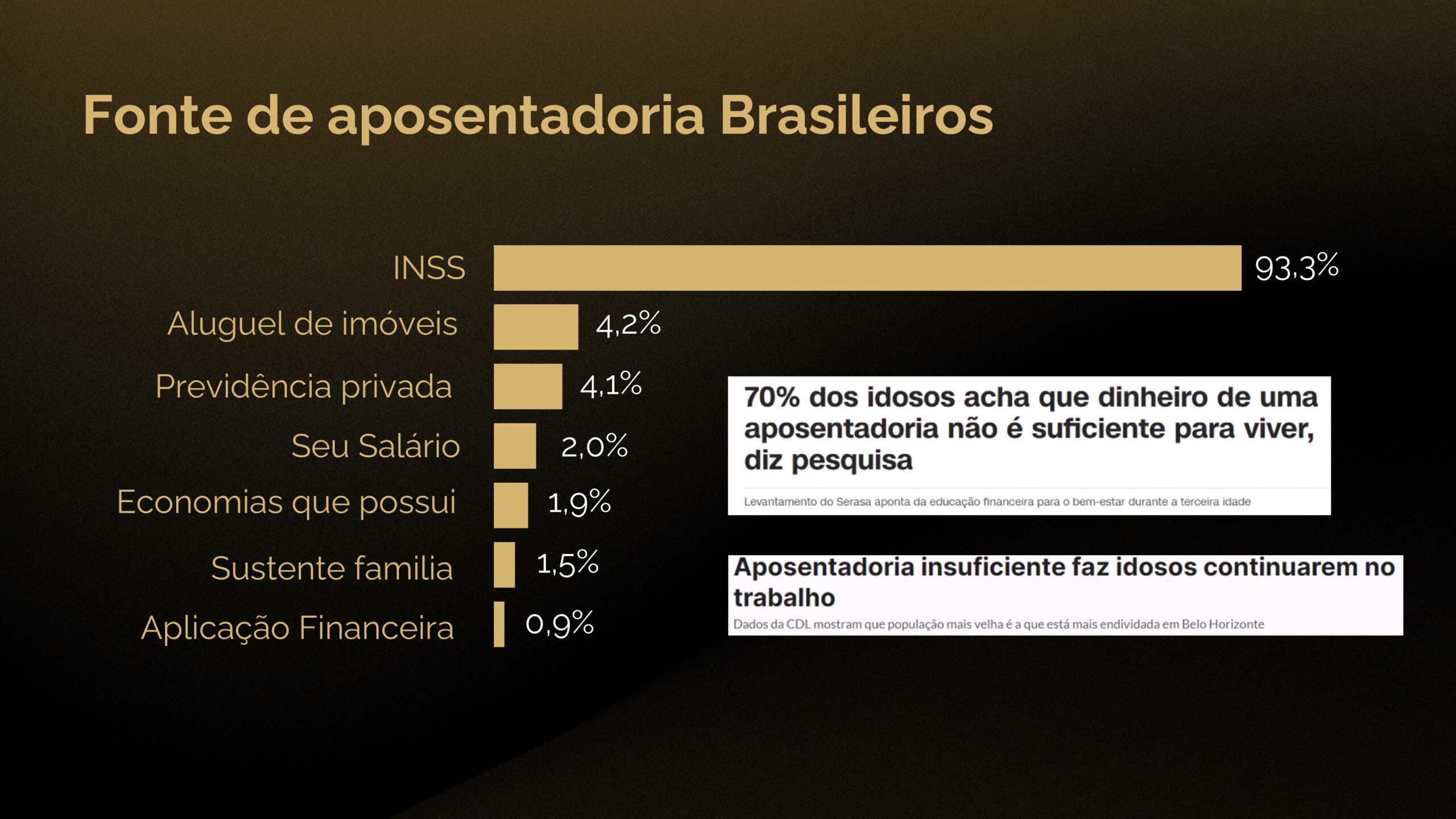 Fonte de aposentadoria Brasileiros

INSS 93,3%
Aluguel de imóveis 4,2%
Previdência privada 4,1%
Seu Salário 2,0%
Economias que possui 1,9%
Sustente familia 1,5%
Aplicação Financeira 0,9%

70% dos idosos acha que dinheiro de uma aposentadoria não é suficiente para viver, diz pesquisa

Levantamento do Serasa aponta da educação financeira para o bem-estar durante a terceira idade

Aposentadoria insuficiente faz idosos continuarem no trabalho

Dados da CDL mostram que população mais velha é a que está mais endividada em Belo Horizonte